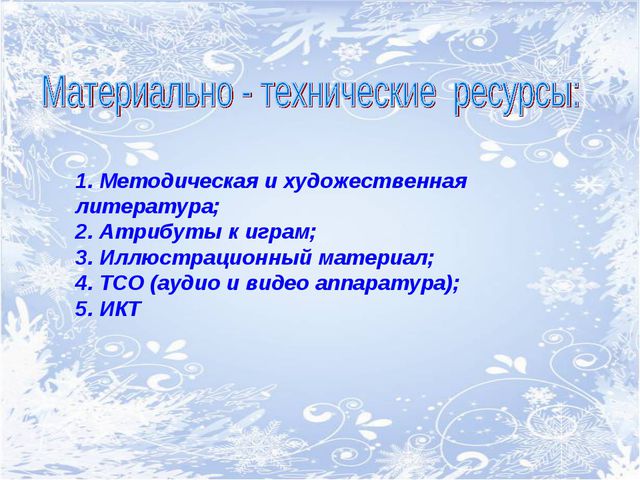 Материально - технические ресурсы:

1. Методическая и художественная литература;
2. Атрибуты к играм;
3. Иллюстрационный материал;
4. ТСО (аудио и видео аппаратура);
5. ИКТ